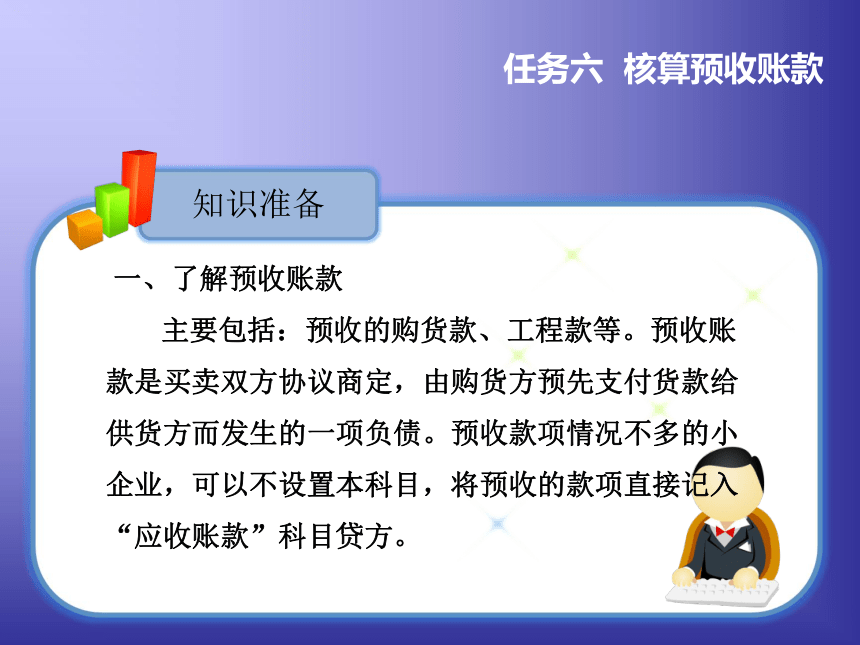 任务六 核算预收账款

知识准备

一、了解预收账款

主要包括：预收的购货款、工程款等。预收账款是买卖双方协议商定，由购货方预先支付货款给供货方而发生的一项负债。预收款项情况不多的小企业，可以不设置本科目，将预收的款项直接记入“应收账款”科目贷方。